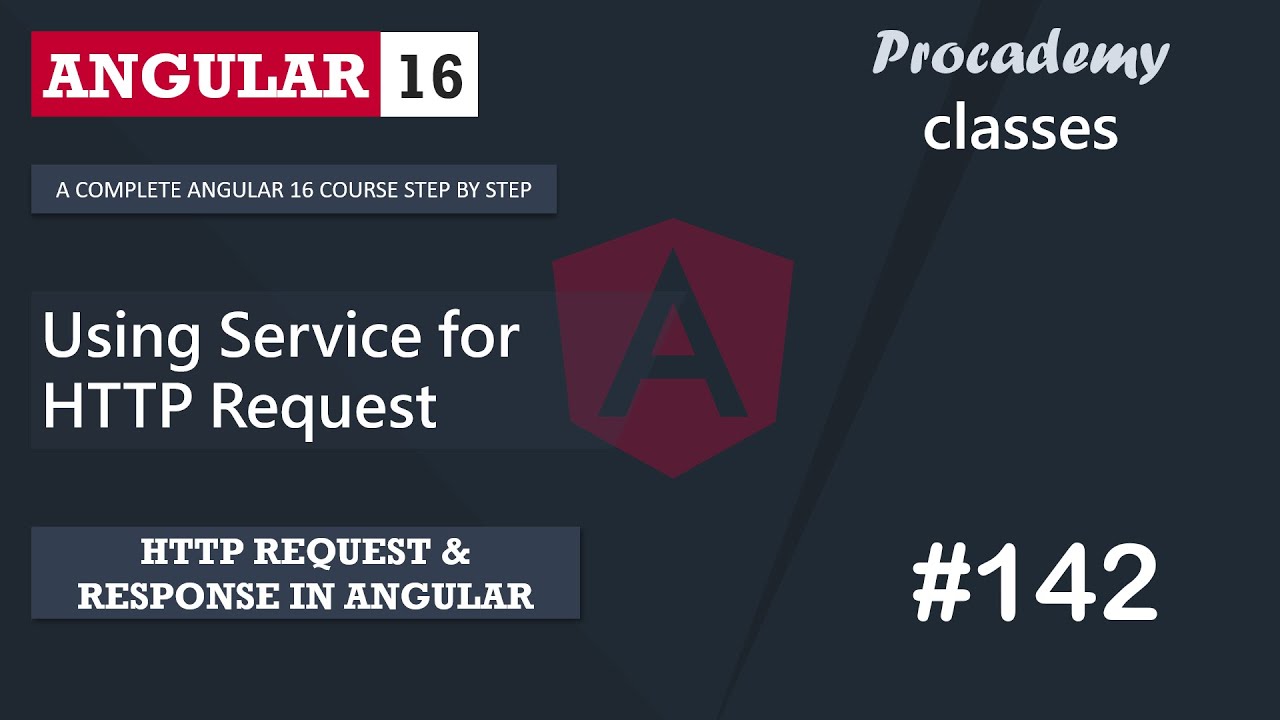 ANGULAR 16

Procademy
classes

A COMPLETE ANGULAR 16 COURSE STEP BY STEP

Using Service for HTTP Request

A

HTTP REQUEST & RESPONSE IN ANGULAR

#142